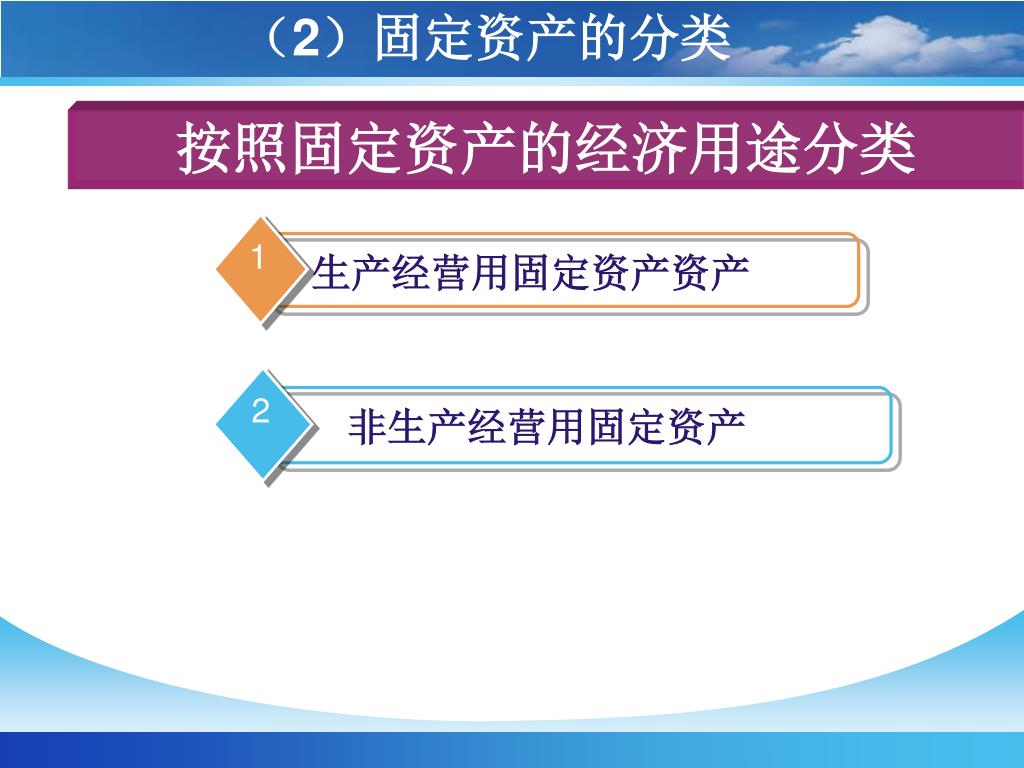 （2）固定资产的分类

按照固定资产的经济用途分类

1

生产经营用固定资产资产

2

非生产经营用固定资产